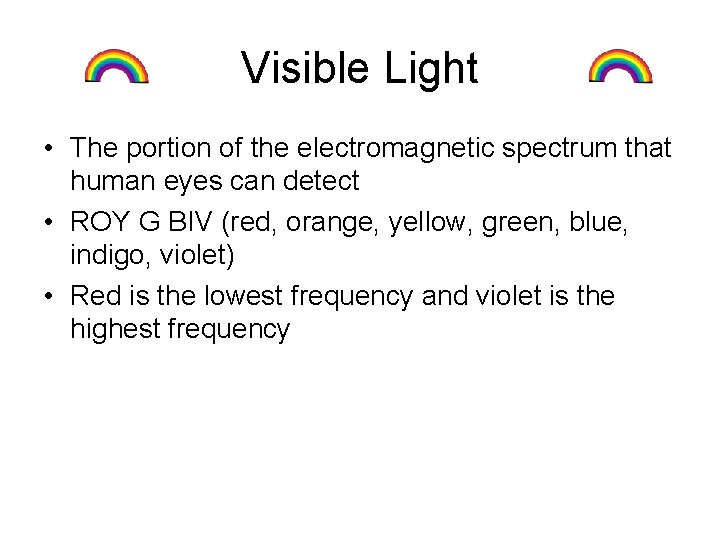 Visible Light

• The portion of the electromagnetic spectrum that human eyes can detect

• ROY G BIV (red, orange, yellow, green, blue, indigo, violet)

• Red is the lowest frequency and violet is the highest frequency